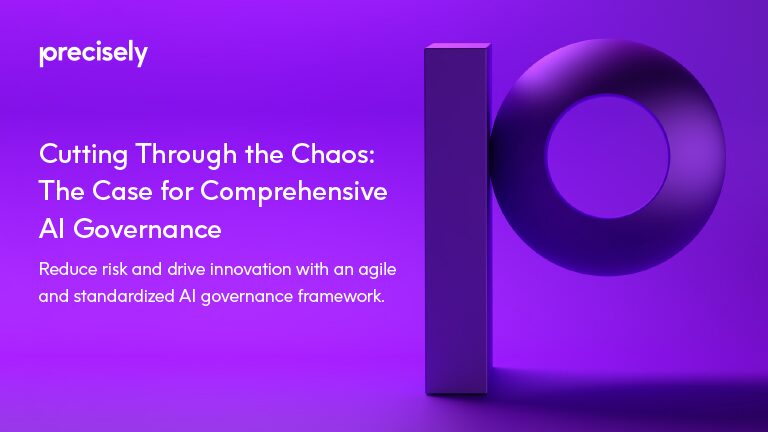 precisely

Cutting Through the Chaos: The Case for Comprehensive AI Governance

Reduce risk and drive innovation with an agile and standardized AI governance framework.